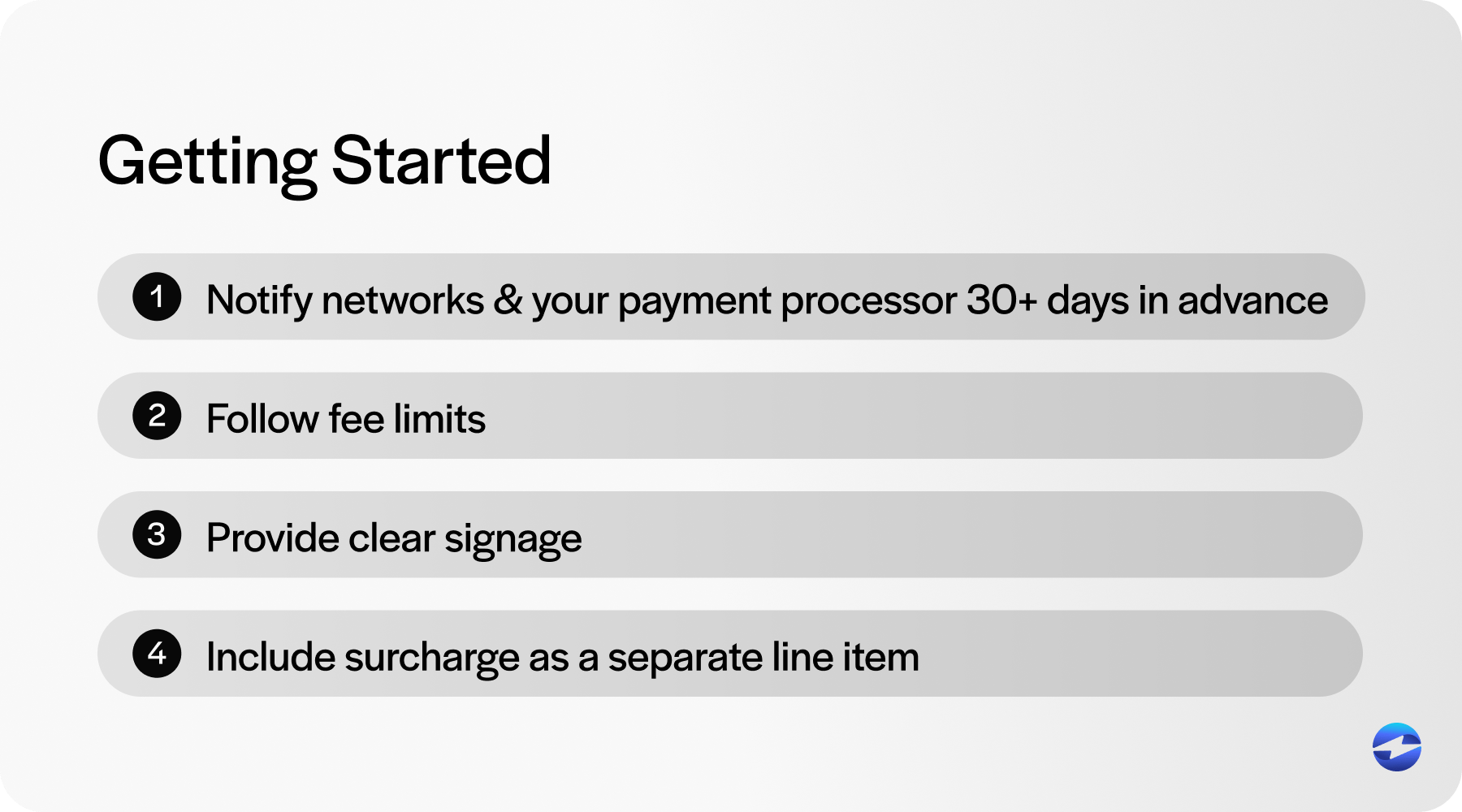 Getting Started

1 Notify networks & your payment processor 30+ days in advance

2 Follow fee limits

3 Provide clear signage

4 Include surcharge as a separate line item